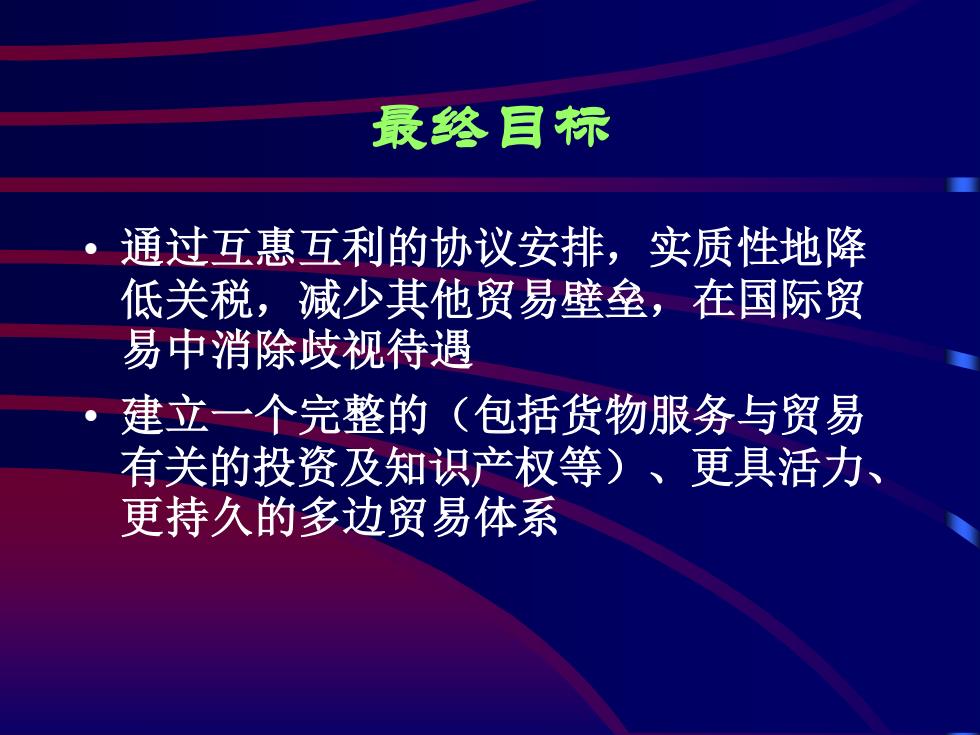 最终目标

• 通过互惠互利的协议安排，实质性地降低关税，减少其他贸易壁垒，在国际贸易中消除歧视待遇

• 建立一个完整的（包括货物服务与贸易有关的投资及知识产权等）、更具活力、更持久的多边贸易体系